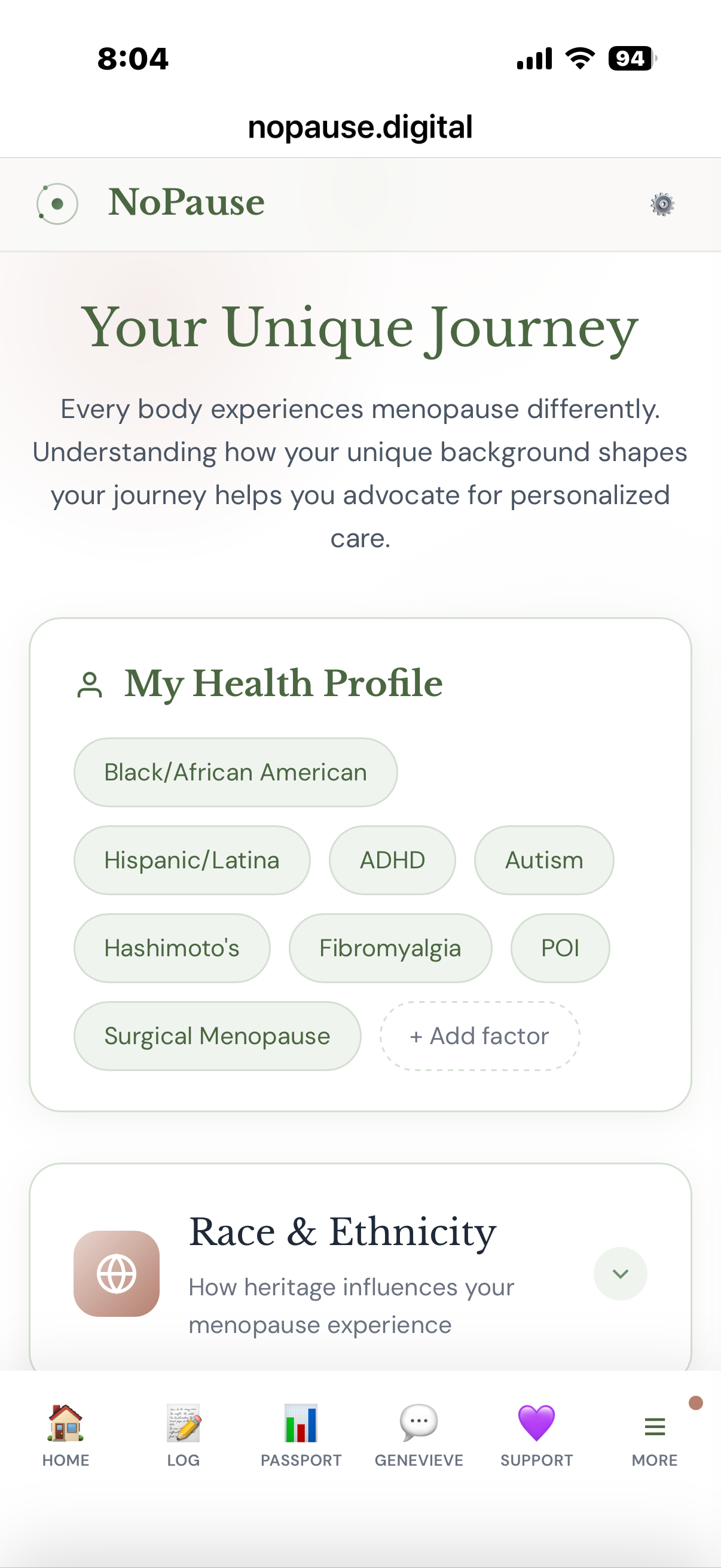 8:04

94

nopause.digital

NoPause

Your Unique Journey

Every body experiences menopause differently. Understanding how your unique background shapes your journey helps you advocate for personalized care.

My Health Profile

Black/African American

Hispanic/Latina

ADHD

Autism

Hashimoto's

Fibromyalgia

POI

Surgical Menopause

+ Add factor

Race & Ethnicity

How heritage influences your menopause experience

HOME

LOG

PASSPORT

GENEVIEVE

SUPPORT

MORE